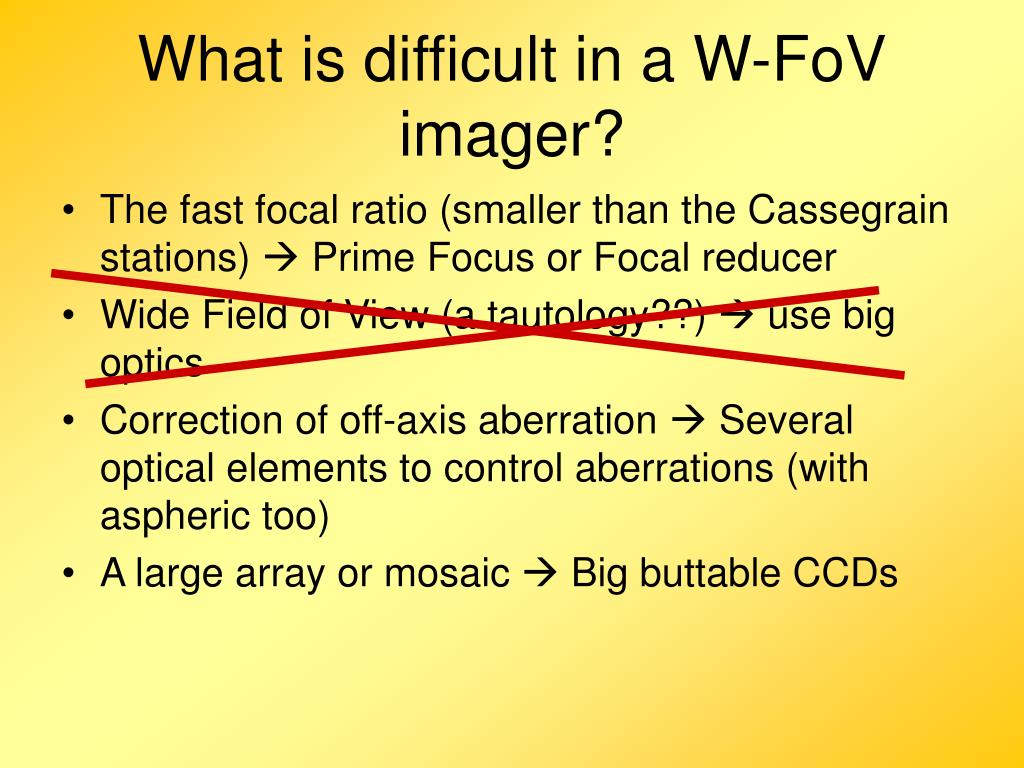 What is difficult in a W-FoV imager?

• The fast focal ratio (smaller than the Cassegrain stations) → Prime Focus or Focal reducer
• Wide Field of View (a tautology??) → use big optics
• Correction of off-axis aberration → Several optical elements to control aberrations (with aspheric too)
• A large array or mosaic → Big buttable CCDs